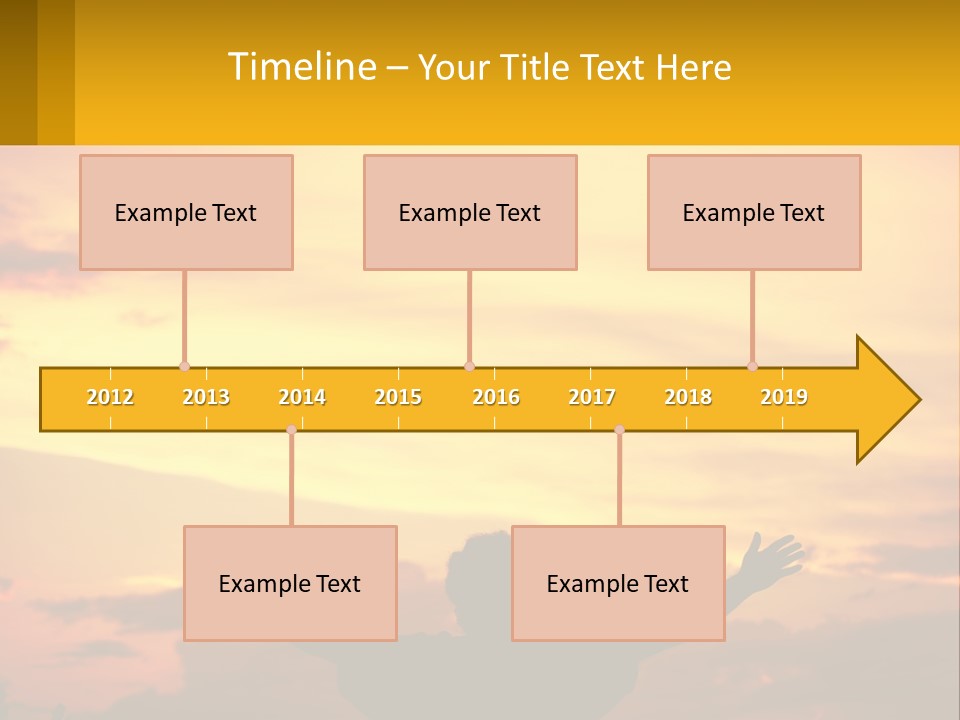 Timeline – Your Title Text Here

Example Text

Example Text

Example Text

2012 2013 2014 2015 2016 2017 2018 2019

Example Text

Example Text